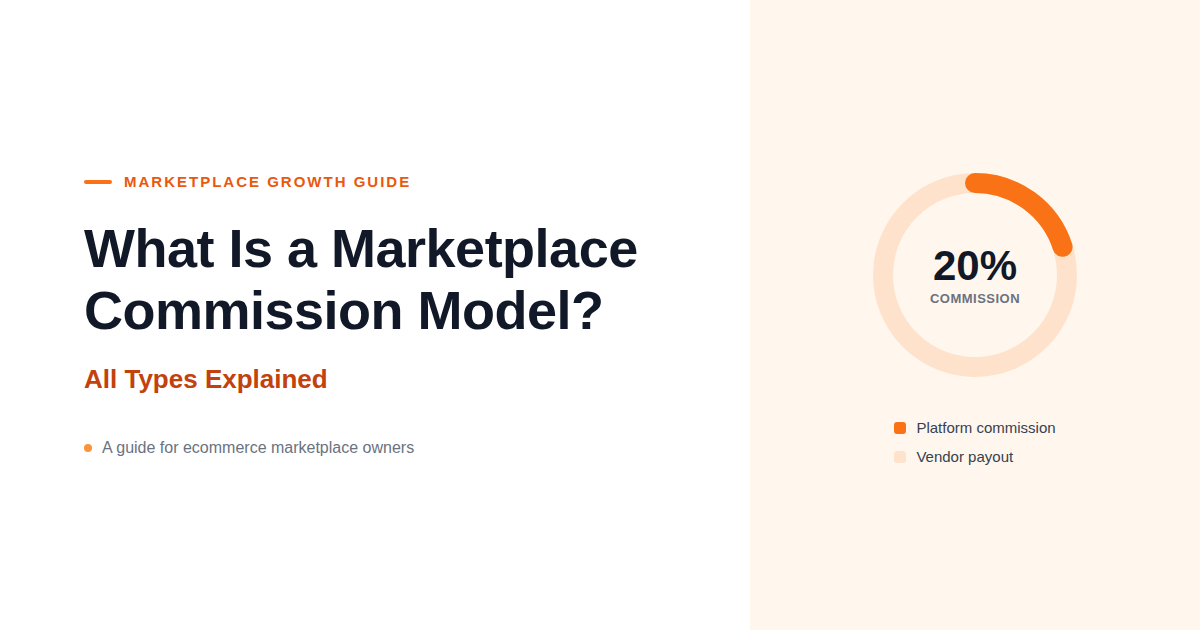 MARKETPLACE GROWTH GUIDE

What Is a Marketplace Commission Model?

All Types Explained

A guide for ecommerce marketplace owners

20%
COMMISSION

Platform commission
Vendor payout